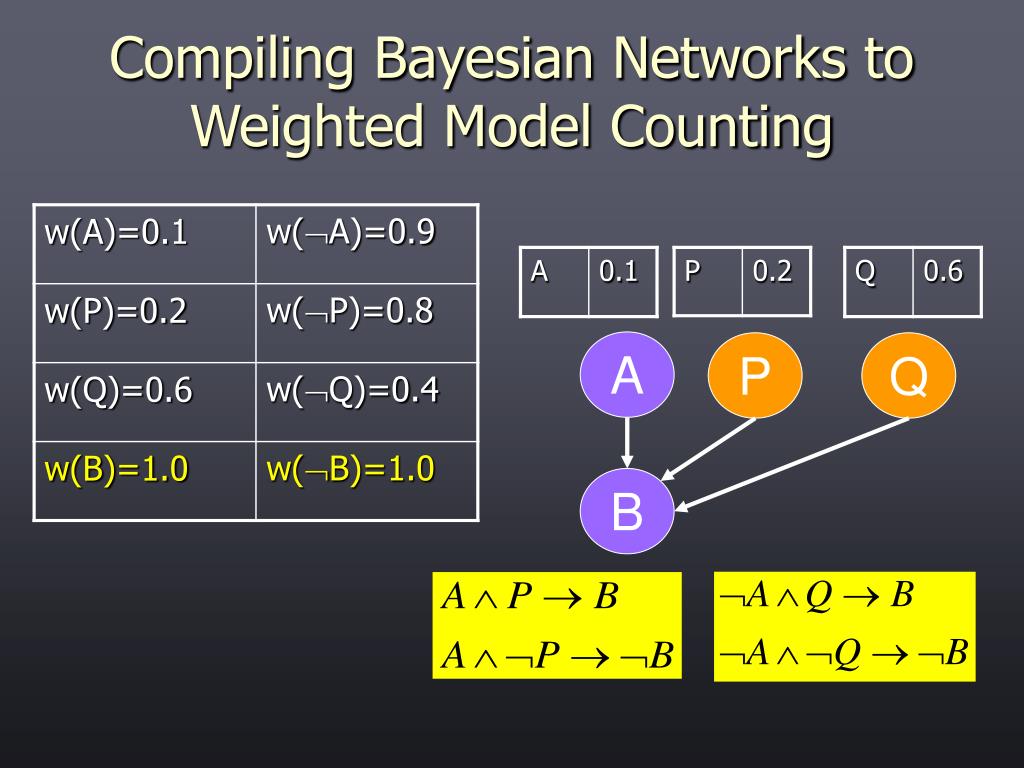 Compiling Bayesian Networks to Weighted Model Counting

| w(A)=0.1 | w($\neg$A)=0.9 |
|---|---|
| w(P)=0.2 | w($\neg$P)=0.8 |
| w(Q)=0.6 | w($\neg$Q)=0.4 |
| w(B)=1.0 | w($\neg$B)=1.0 |

| A | 0.1 |
|---|---|

| P | 0.2 |
|---|---|

| Q | 0.6 |
|---|---|

A

P

Q

B

$A \wedge P \rightarrow B$

$A \wedge \neg P \rightarrow \neg B$

$\neg A \wedge Q \rightarrow B$

$\neg A \wedge \neg Q \rightarrow \neg B$